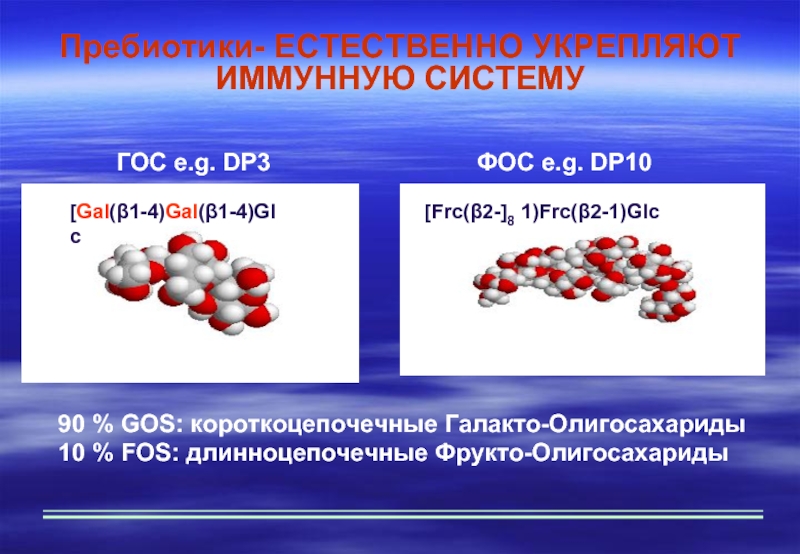 Пребиотики- ЕСТЕСТВЕННО УКРЕПЛЯЮТ ИММУННУЮ СИСТЕМУ

ГОС e.g. DP3

[Gal(β1-4)Gal(β1-4)Glc

ФОС e.g. DP10

[Frc(β2-]$_8$ 1)Frc(β2-1)Glc

90 % GOS: короткоцепочечные Галакто-Олигосахариды
10 % FOS: длинноцепочечные Фрукто-Олигосахариды